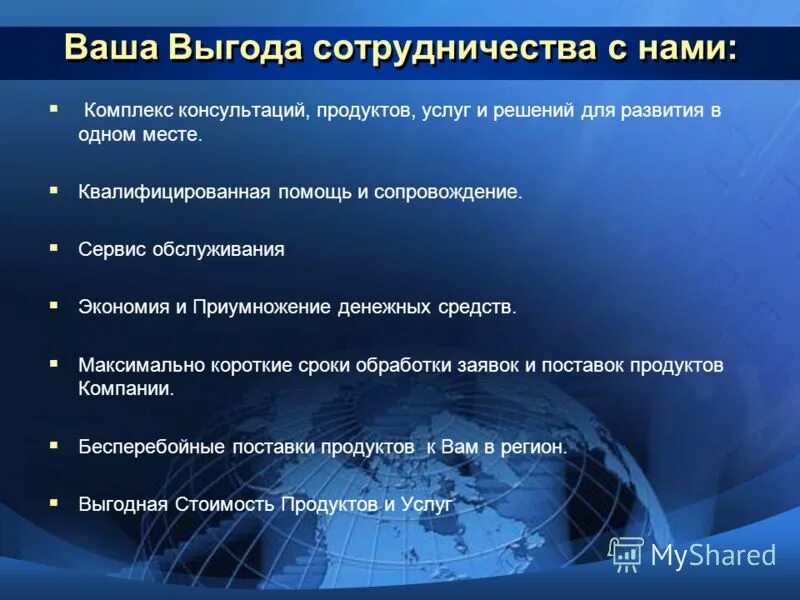 Ваша Выгода сотрудничества с нами:

▪ Комплекс консультаций, продуктов, услуг и решений для развития в одном месте.

▪ Квалифицированная помощь и сопровождение.

▪ Сервис обслуживания

▪ Экономия и Приумножение денежных средств.

▪ Максимально короткие сроки обработки заявок и поставок продуктов Компании.

▪ Бесперебойные поставки продуктов к Вам в регион.

▪ Выгодная Стоимость Продуктов и Услуг

MyShared